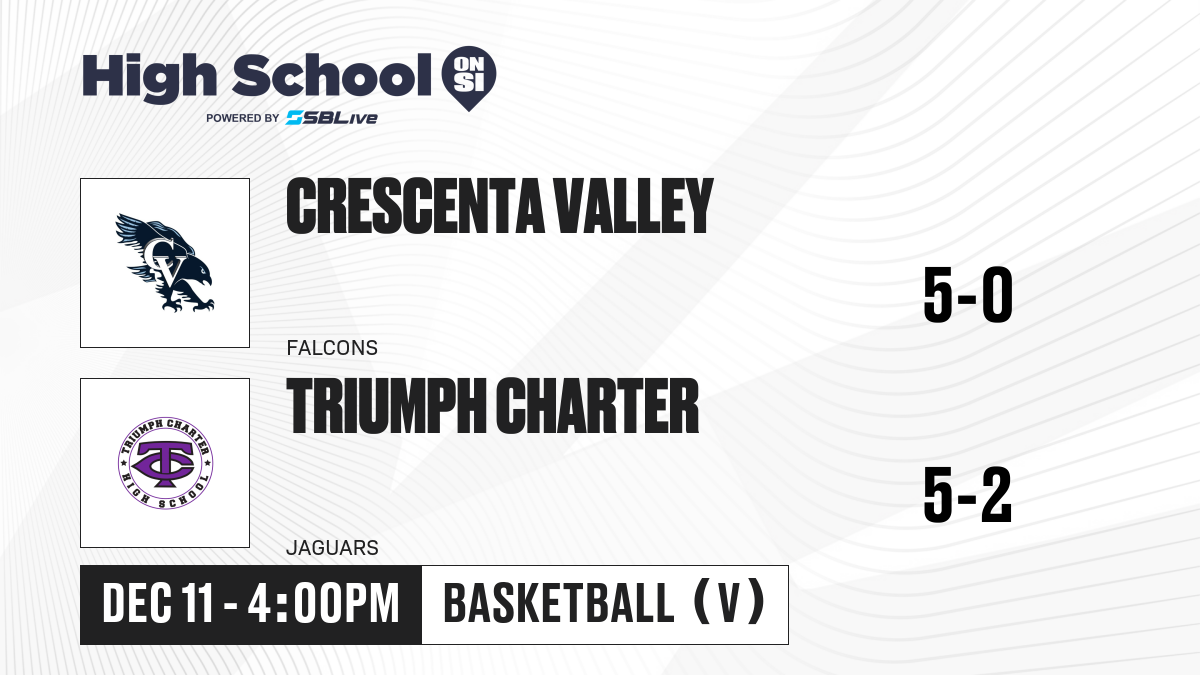 High School ON SI
POWERED BY SBLive

CV

CRESCENTA VALLEY

5-0

FALCONS

TRIUMPH CHARTER HIGH SCHOOL
TC

TRIUMPH CHARTER

5-2

JAGUARS

DEC 11 - 4:00PM

BASKETBALL (V)